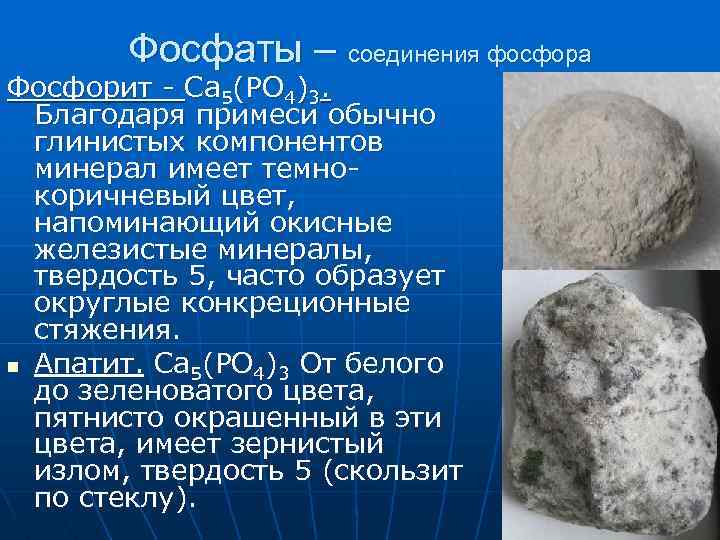 Фосфаты – соединения фосфора

Фосфорит - $Ca_5(PO_4)_3$. Благодаря примеси обычно глинистых компонентов минерал имеет темно-коричневый цвет, напоминающий окисные железистые минералы, твердость 5, часто образует округлые конкреционные стяжения.

Апатит. $Ca_5(PO_4)_3$ От белого до зеленоватого цвета, пятнисто окрашенный в эти цвета, имеет зернистый излом, твердость 5 (скользит по стеклу).